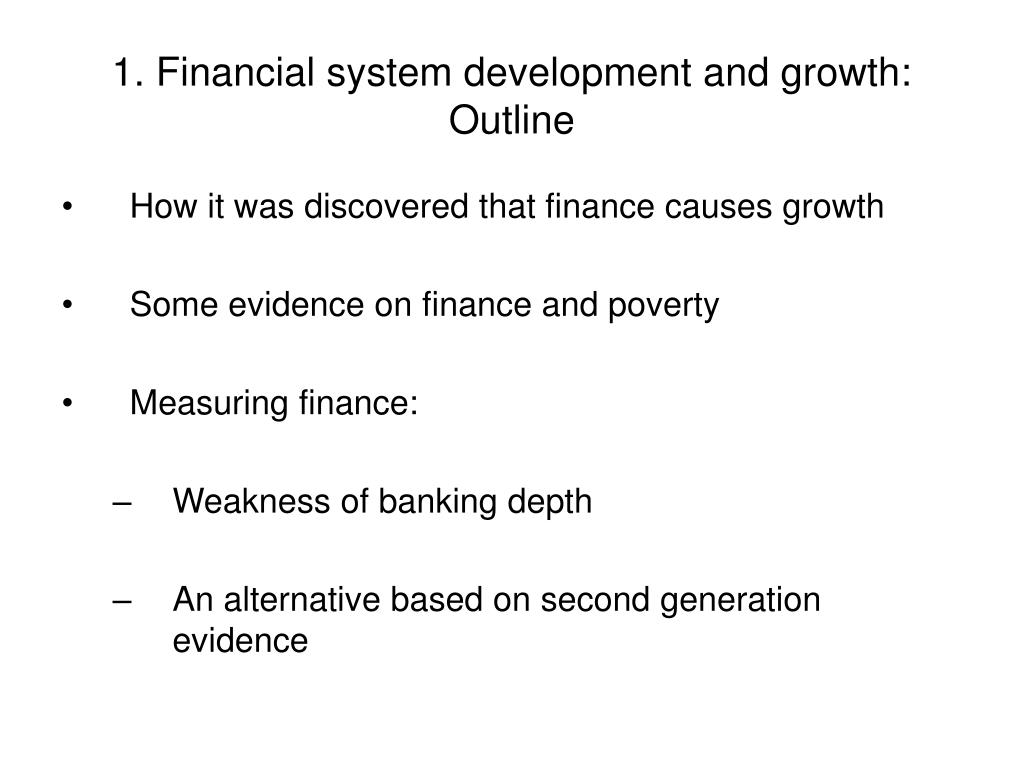 1. Financial system development and growth: Outline

• How it was discovered that finance causes growth

• Some evidence on finance and poverty

• Measuring finance:

– Weakness of banking depth

– An alternative based on second generation evidence